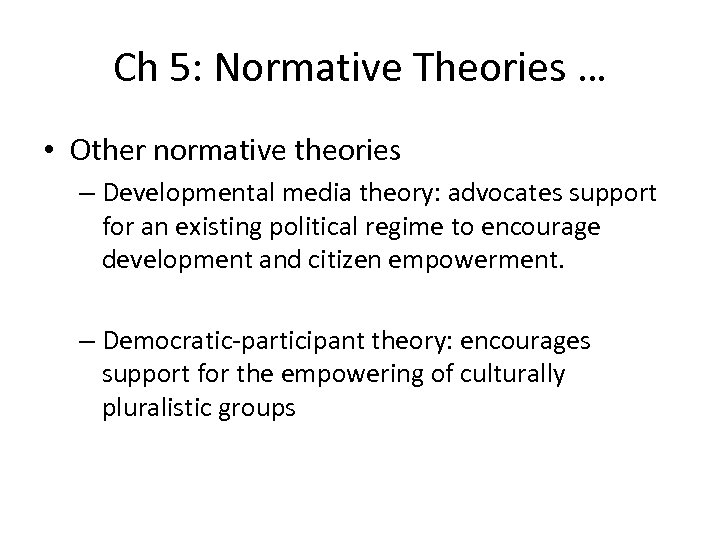 Ch 5: Normative Theories …

• Other normative theories

– Developmental media theory: advocates support for an existing political regime to encourage development and citizen empowerment.

– Democratic-participant theory: encourages support for the empowering of culturally pluralistic groups